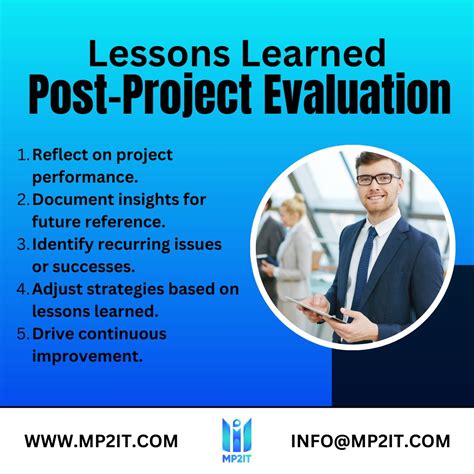 Lessons Learned
Post-Project Evaluation

1. Reflect on project performance.
2. Document insights for future reference.
3. Identify recurring issues or successes.
4. Adjust strategies based on lessons learned.
5. Drive continuous improvement.

WWW.MP2IT.COM

MP2IT

INFO@MP2IT.COM